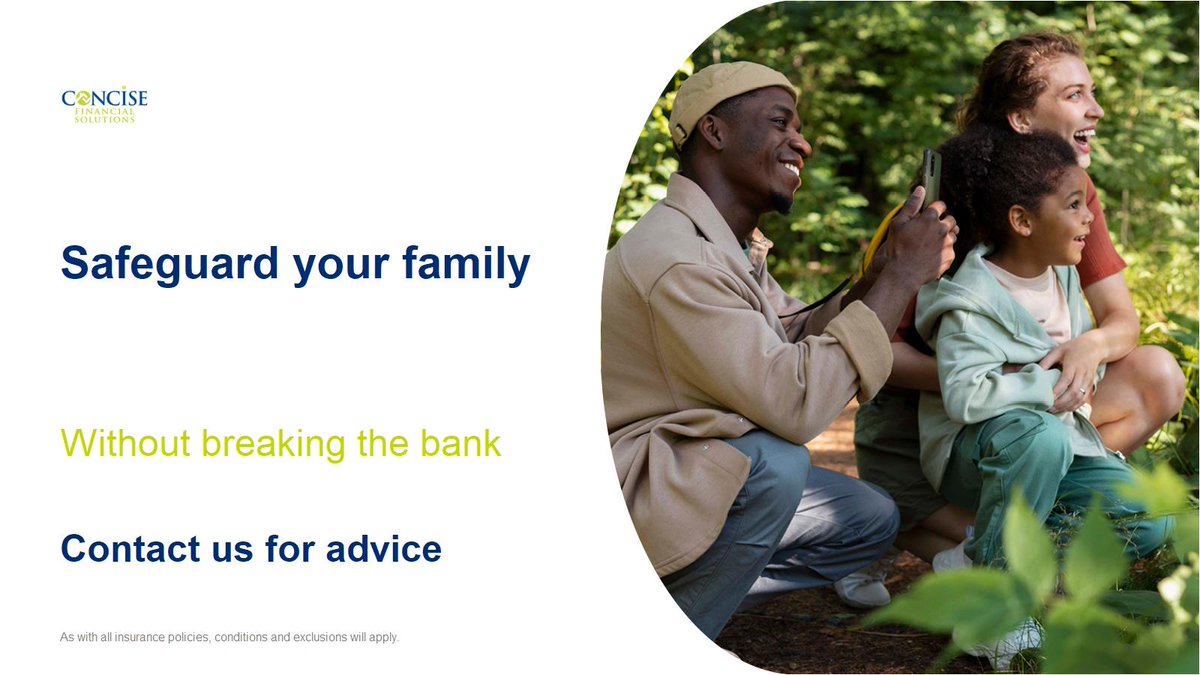 CONCISE
FINANCIAL SOLUTIONS

Safeguard your family

Without breaking the bank

Contact us for advice

As with all insurance policies, conditions and exclusions will apply.